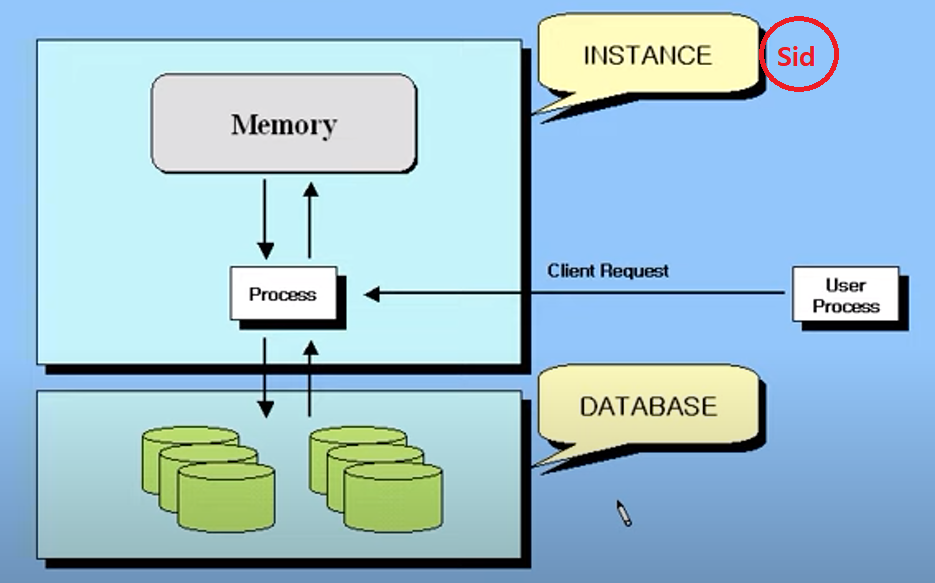 INSTANCE

Sid

Memory

Process

Client Request

User Process

DATABASE